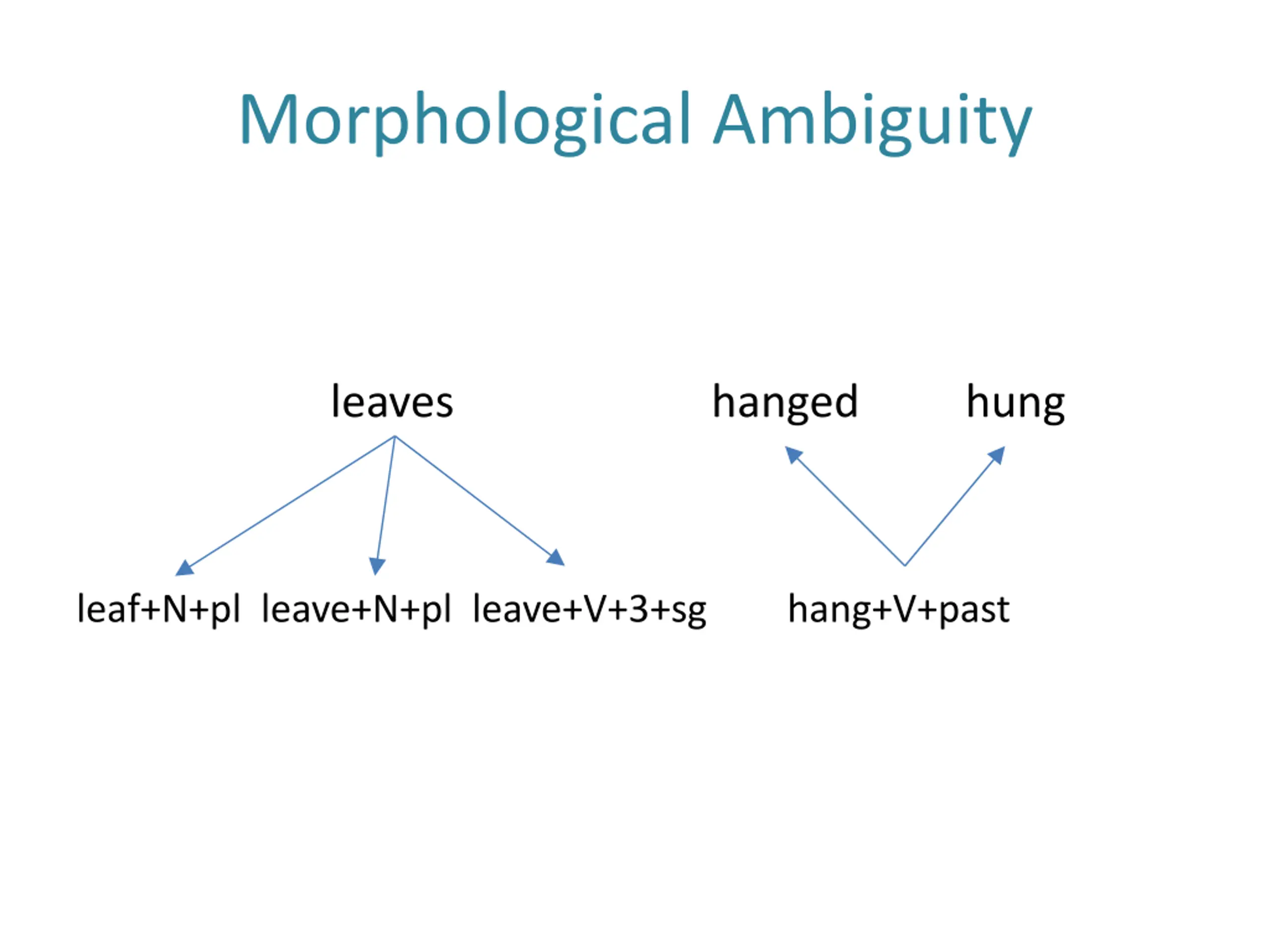 Morphological Ambiguity

leaves

hanged hung

leaf+N+pl leave+N+pl leave+V+3+sg

hang+V+past